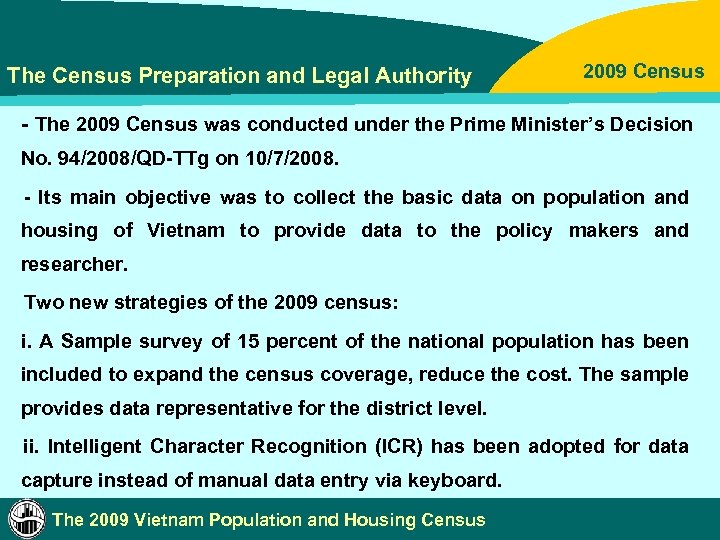 The Census Preparation and Legal Authority

2009 Census

- The 2009 Census was conducted under the Prime Minister's Decision No. 94/2008/QD-TTg on 10/7/2008.

- Its main objective was to collect the basic data on population and housing of Vietnam to provide data to the policy makers and researcher.

Two new strategies of the 2009 census:

i. A Sample survey of 15 percent of the national population has been included to expand the census coverage, reduce the cost. The sample provides data representative for the district level.

ii. Intelligent Character Recognition (ICR) has been adopted for data capture instead of manual data entry via keyboard.

The 2009 Vietnam Population and Housing Census